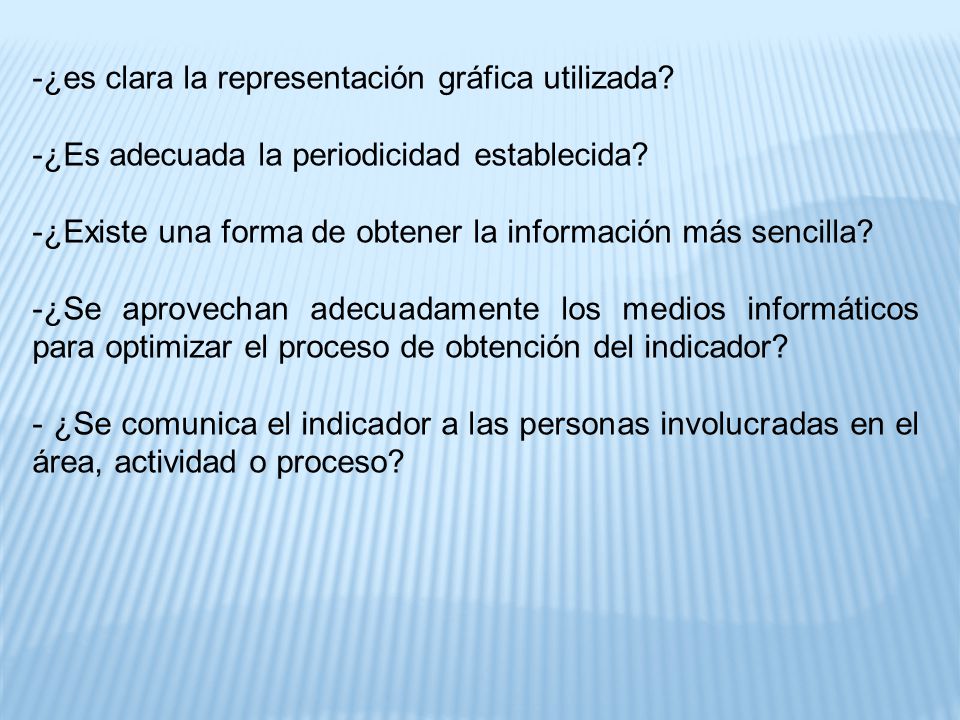 -¿es clara la representación gráfica utilizada?

-¿Es adecuada la periodicidad establecida?

-¿Existe una forma de obtener la información más sencilla?

-¿Se aprovechan adecuadamente los medios informáticos para optimizar el proceso de obtención del indicador?

- ¿Se comunica el indicador a las personas involucradas en el área, actividad o proceso?